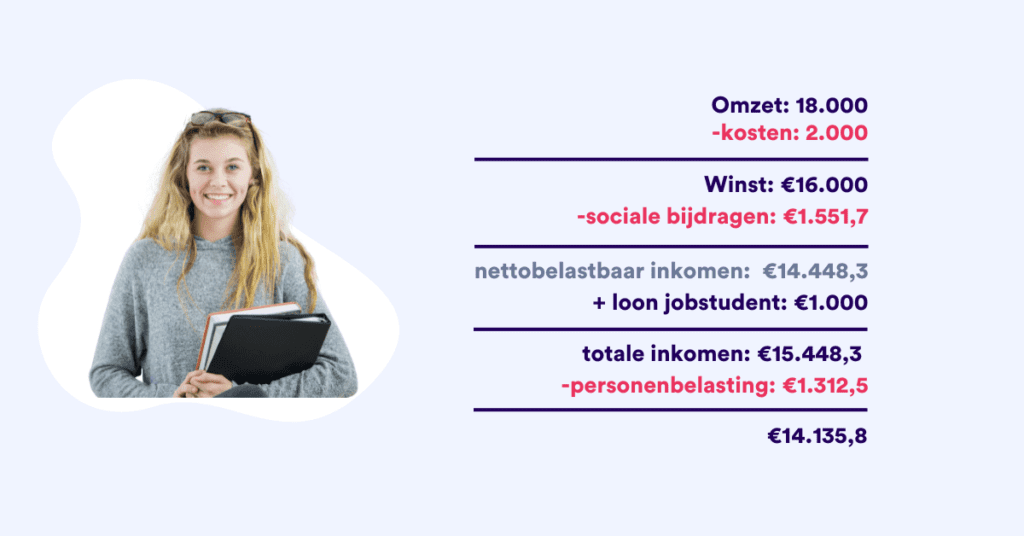 Omzet: 18.000
-kosten: 2.000

Winst: €16.000
-sociale bijdragen: €1.551,7

nettobelastbaar inkomen: €14.448,3
+ loon jobstudent: €1.000

totale inkomen: €15.448,3
-personenbelasting: €1.312,5

€14.135,8